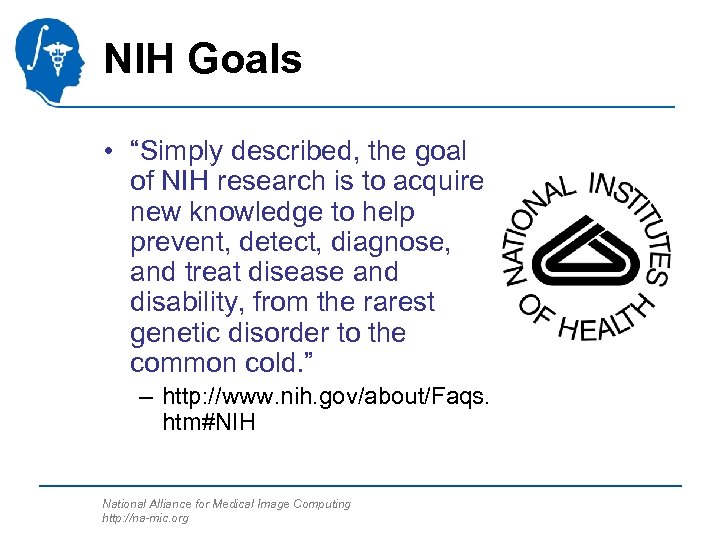 NIH Goals

• “Simply described, the goal of NIH research is to acquire new knowledge to help prevent, detect, diagnose, and treat disease and disability, from the rarest genetic disorder to the common cold.”

– http://www.nih.gov/about/Faqs.htm#NIH

NATIONAL INSTITUTES OF HEALTH

National Alliance for Medical Image Computing
http://na-mic.org